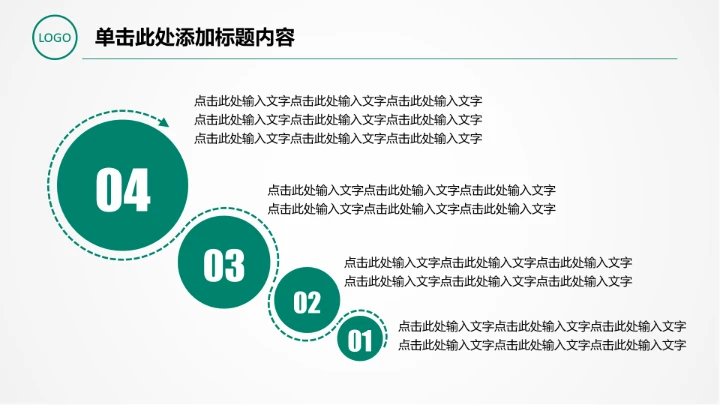 LOGO

单击此处添加标题内容

点击此处输入文字点击此处输入文字点击此处输入文字
点击此处输入文字点击此处输入文字点击此处输入文字
点击此处输入文字点击此处输入文字点击此处输入文字

04

点击此处输入文字点击此处输入文字点击此处输入文字
点击此处输入文字点击此处输入文字点击此处输入文字

03

点击此处输入文字点击此处输入文字点击此处输入文字
点击此处输入文字点击此处输入文字点击此处输入文字

02

点击此处输入文字点击此处输入文字点击此处输入文字
点击此处输入文字点击此处输入文字点击此处输入文字

01